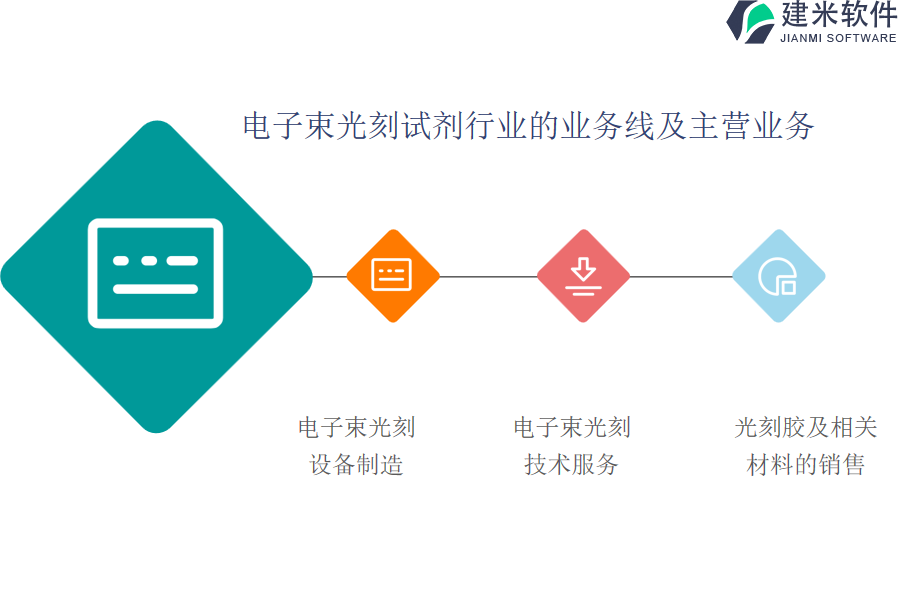 建米软件
JIANMI SOFTWARE

电子束光刻试剂行业的业务线及主营业务

电子束光刻设备制造

电子束光刻技术服务

光刻胶及相关材料的销售